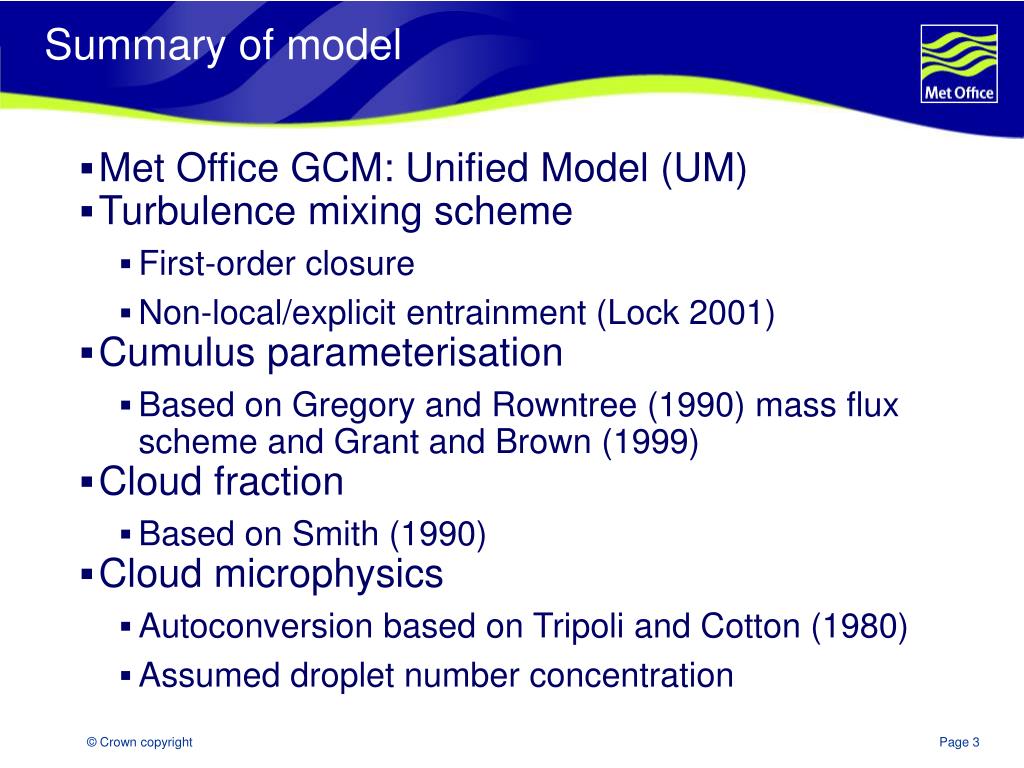 Summary of model

Met Office

▪ Met Office GCM: Unified Model (UM)
▪ Turbulence mixing scheme
▪ First-order closure
▪ Non-local/explicit entrainment (Lock 2001)
▪ Cumulus parameterisation
▪ Based on Gregory and Rowntree (1990) mass flux scheme and Grant and Brown (1999)
▪ Cloud fraction
▪ Based on Smith (1990)
▪ Cloud microphysics
▪ Autoconversion based on Tripoli and Cotton (1980)
▪ Assumed droplet number concentration

© Crown copyright

Page 3